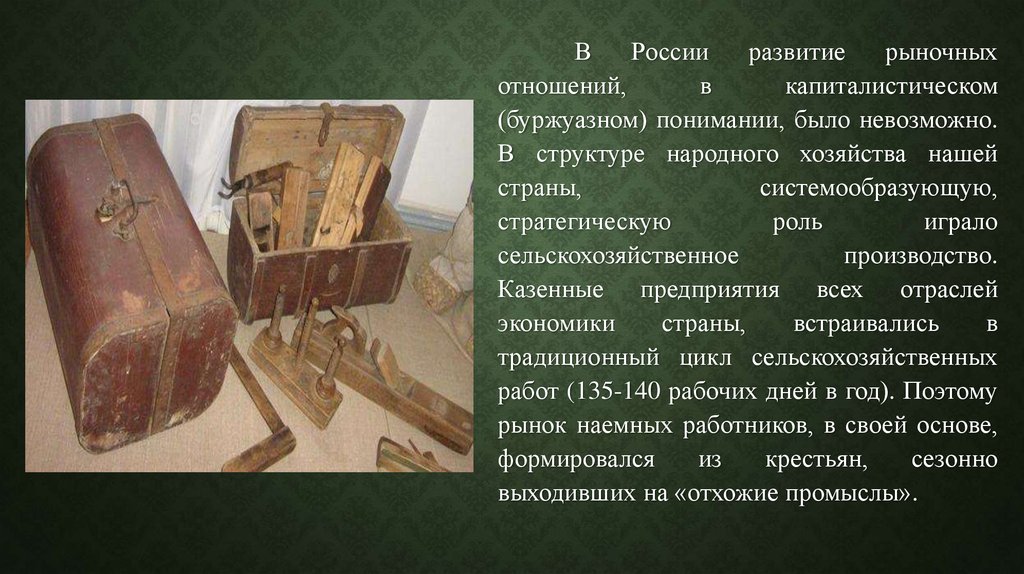 В России развитие рыночных отношений, в капиталистическом (буржуазном) понимании, было невозможно. В структуре народного хозяйства нашей страны, системообразующую, стратегическую роль играло сельскохозяйственное производство. Казенные предприятия всех отраслей экономики страны, встраивались в традиционный цикл сельскохозяйственных работ (135-140 рабочих дней в год). Поэтому рынок наемных работников, в своей основе, формировался из крестьян, сезонно выходивших на «отхожие промыслы».